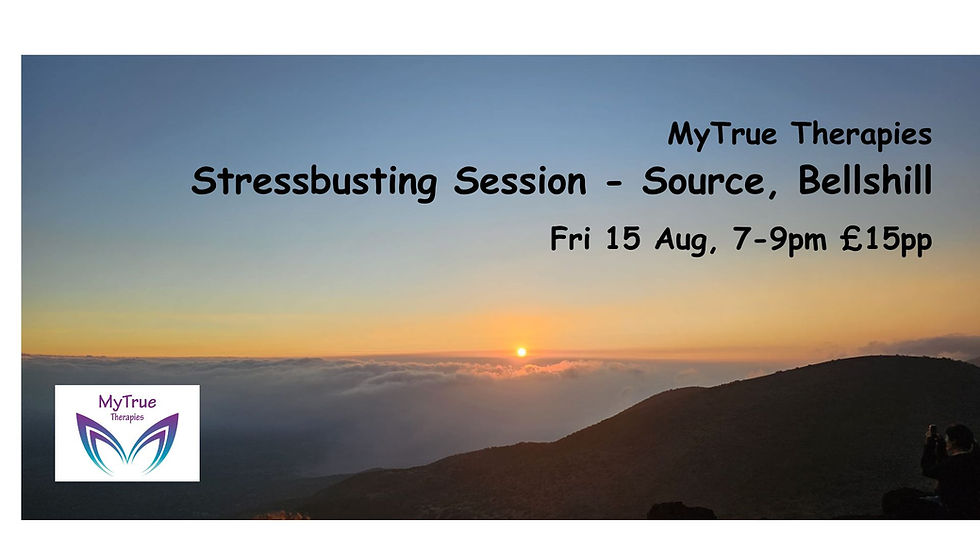 MyTrue Therapies
Stressbusting Session - Source, Bellshill
Fri 15 Aug, 7-9pm £15pp

MyTrue
Therapies